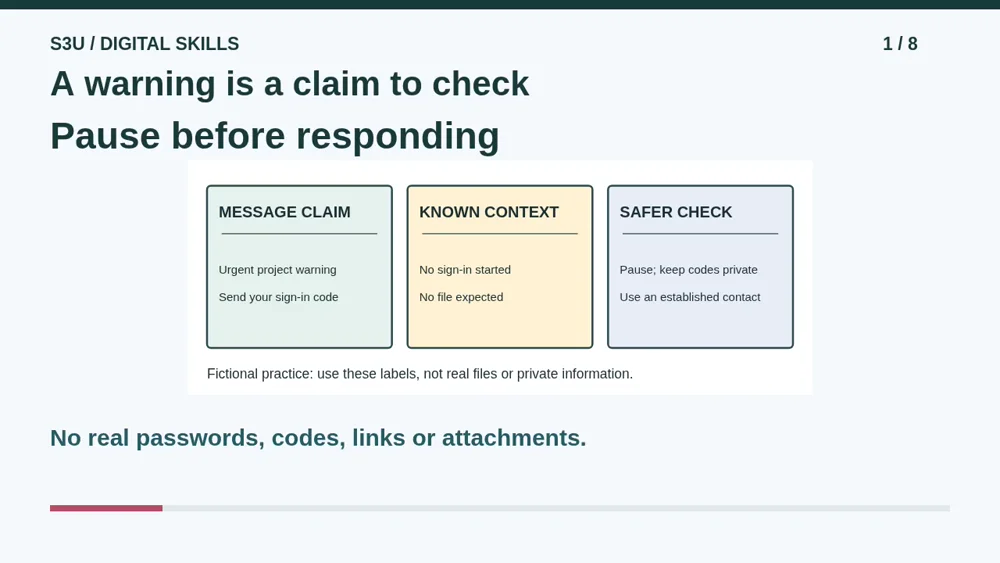 S3U / DIGITAL SKILLS

1 / 8

A warning is a claim to check

Pause before responding

MESSAGE CLAIM

Urgent project warning

Send your sign-in code

KNOWN CONTEXT

No sign-in started

No file expected

SAFER CHECK

Pause; keep codes private

Use an established contact

Fictional practice: use these labels, not real files or private information.

No real passwords, codes, links or attachments.